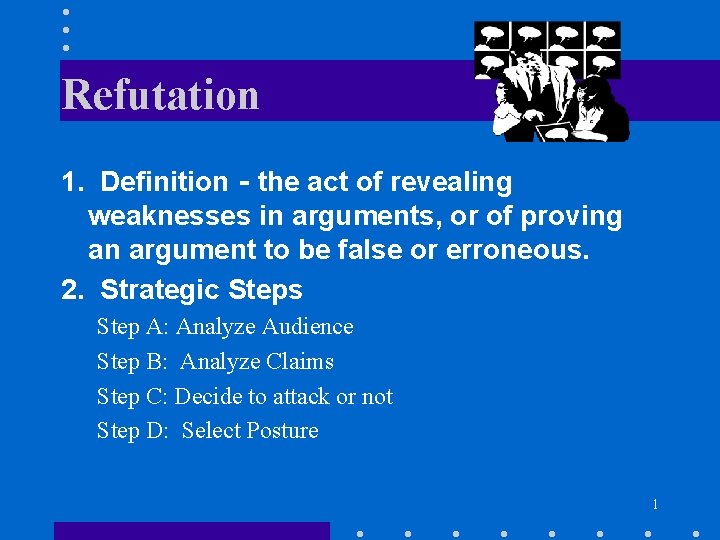 Refutation

1. Definition - the act of revealing weaknesses in arguments, or of proving an argument to be false or erroneous.

2. Strategic Steps

Step A: Analyze Audience

Step B: Analyze Claims

Step C: Decide to attack or not

Step D: Select Posture

1